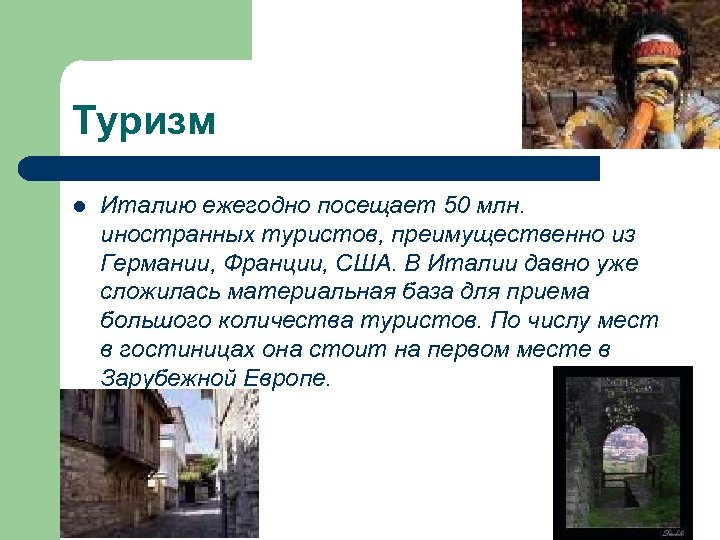 Туризм

Италию ежегодно посещает 50 млн. иностранных туристов, преимущественно из Германии, Франции, США. В Италии давно уже сложилась материальная база для приема большого количества туристов. По числу мест в гостиницах она стоит на первом месте в Зарубежной Европе.